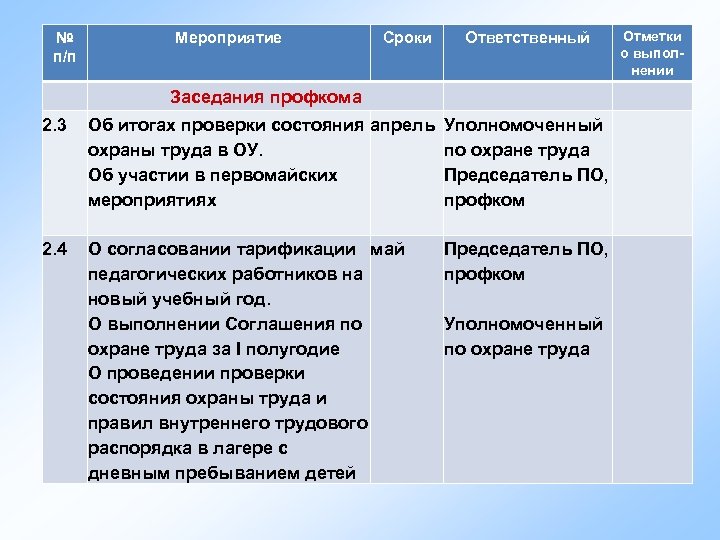 | № п/п | Мероприятие | Сроки | Ответственный | Отметки о выполнении |
|---|---|---|---|---|
| | Заседания профкома | | | |
| 2.3 | Об итогах проверки состояния охраны труда в ОУ. Об участии в первомайских мероприятиях | апрель | Уполномоченный по охране труда Председатель ПО, профком | |
| 2.4 | О согласовании тарификации педагогических работников на новый учебный год. О выполнении Соглашения по охране труда за I полугодие О проведении проверки состояния охраны труда и правил внутреннего трудового распорядка в лагере с дневным пребыванием детей | май | Председатель ПО, профком Уполномоченный по охране труда | |